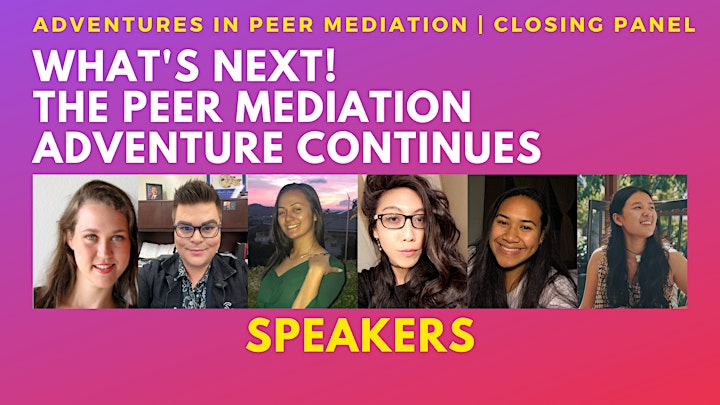 ADVENTURES IN PEER MEDIATION | CLOSING PANEL

WHAT'S NEXT!
THE PEER MEDIATION ADVENTURE CONTINUES

SPEAKERS